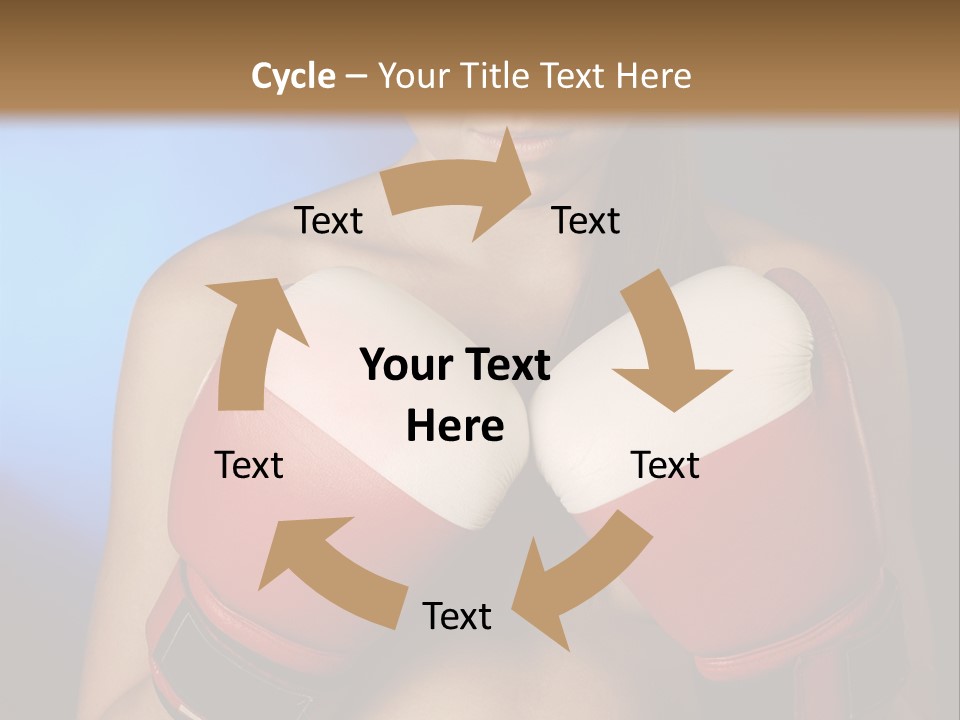 Cycle – Your Title Text Here

Text

Text

Your Text Here

Text

Text

Text